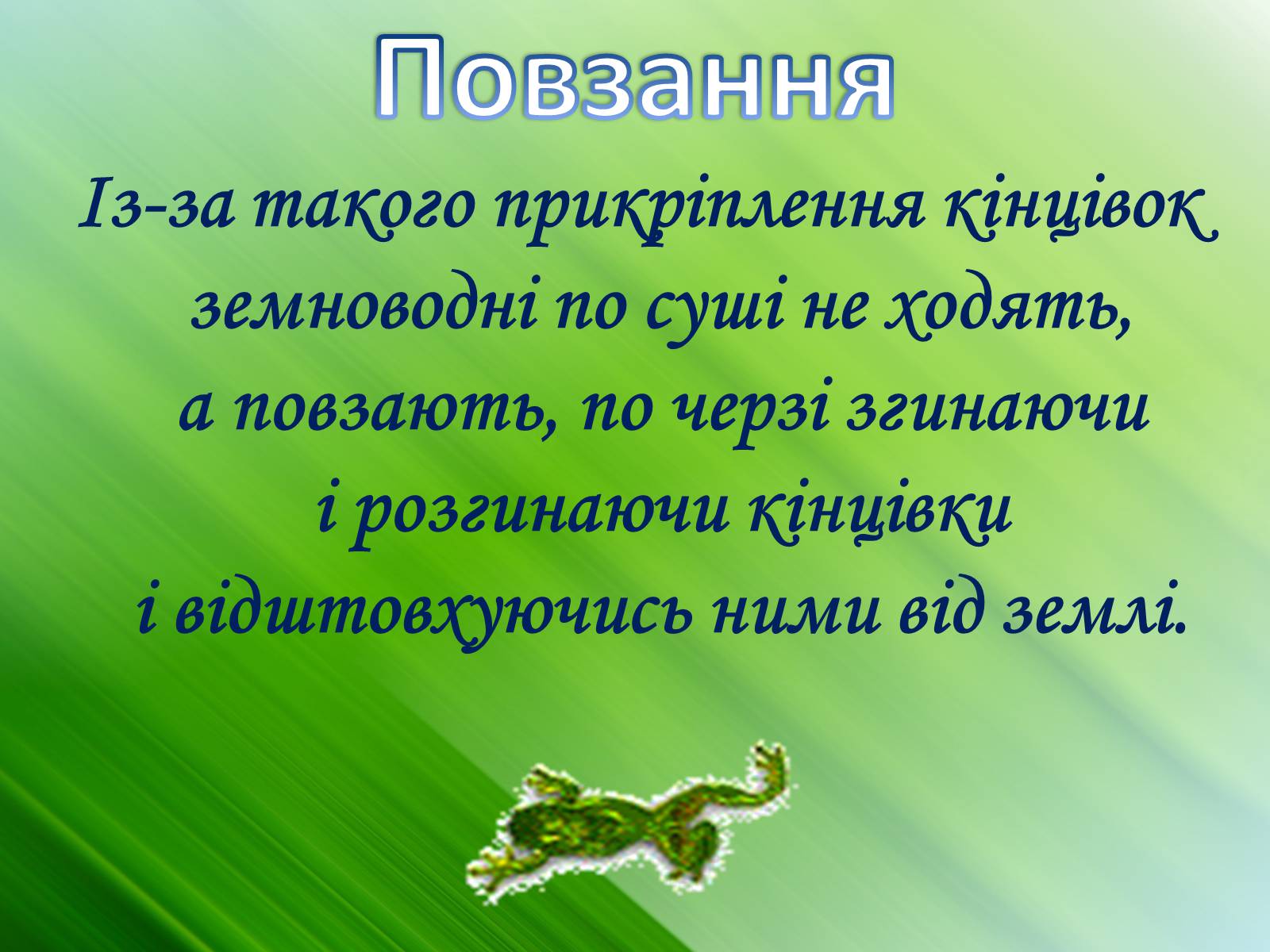 Повзання

Із-за такого прикріплення кінцівок земноводні по суші не ходять, а повзають, по черзі згинаючи і розгинаючи кінцівки і відштовхуючись ними від землі.